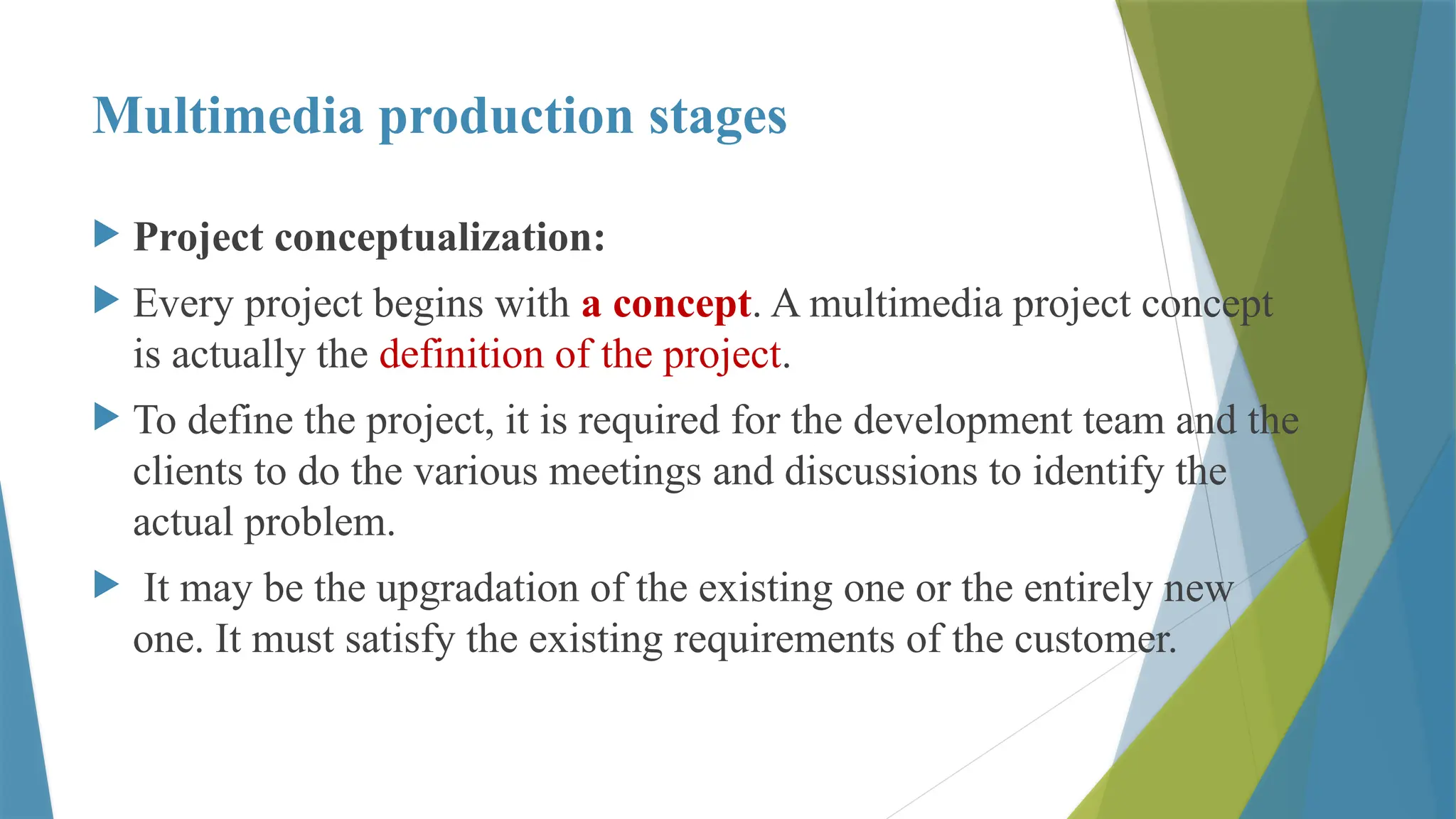 Multimedia production stages

Project conceptualization:

Every project begins with a concept. A multimedia project concept is actually the definition of the project.

To define the project, it is required for the development team and the clients to do the various meetings and discussions to identify the actual problem.

It may be the upgradation of the existing one or the entirely new one. It must satisfy the existing requirements of the customer.